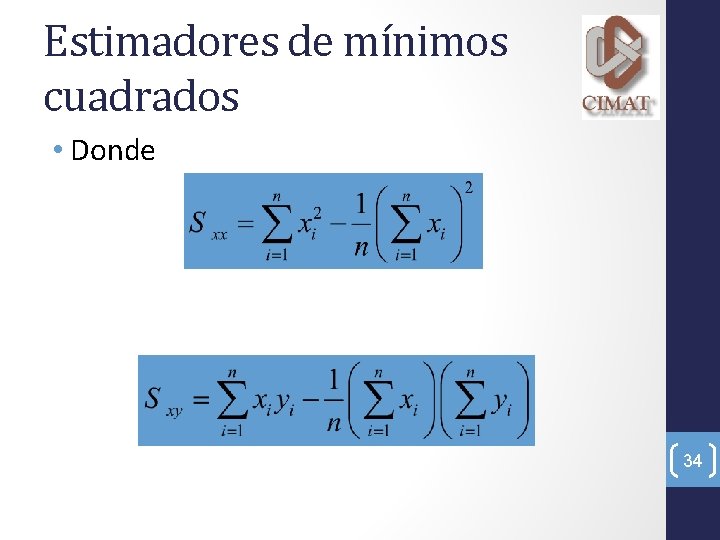 Estimadores de mínimos cuadrados

CIMAT

• Donde

$S_{xx} = \sum_{i=1}^{n} x_i^2 - \frac{1}{n}\left(\sum_{i=1}^{n} x_i\right)^2$

$S_{xy} = \sum_{i=1}^{n} x_i y_i - \frac{1}{n}\left(\sum_{i=1}^{n} x_i\right)\left(\sum_{i=1}^{n} y_i\right)$

34